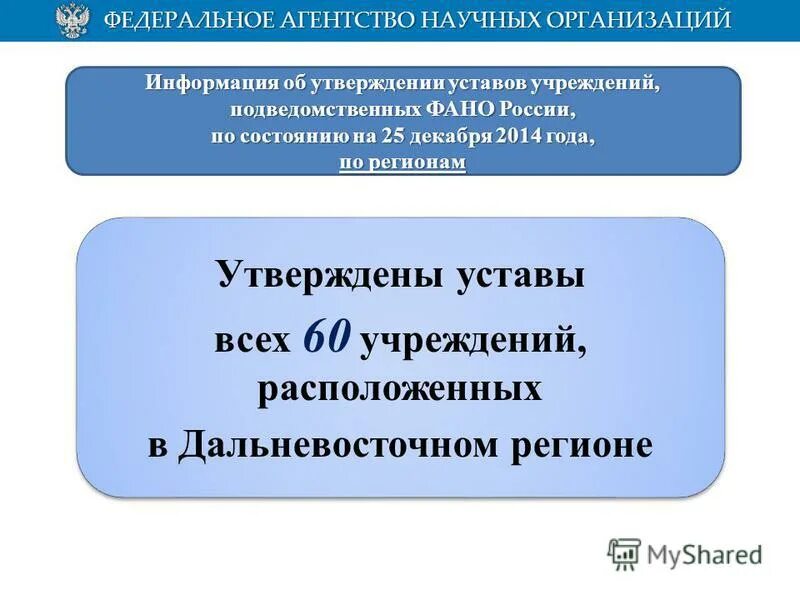 ФЕДЕРАЛЬНОЕ АГЕНТСТВО НАУЧНЫХ ОРГАНИЗАЦИЙ

Информация об утверждении уставов учреждений, подведомственных ФАНО России, по состоянию на 25 декабря 2014 года, по регионам

Утверждены уставы всех 60 учреждений, расположенных в Дальневосточном регионе

MyShared